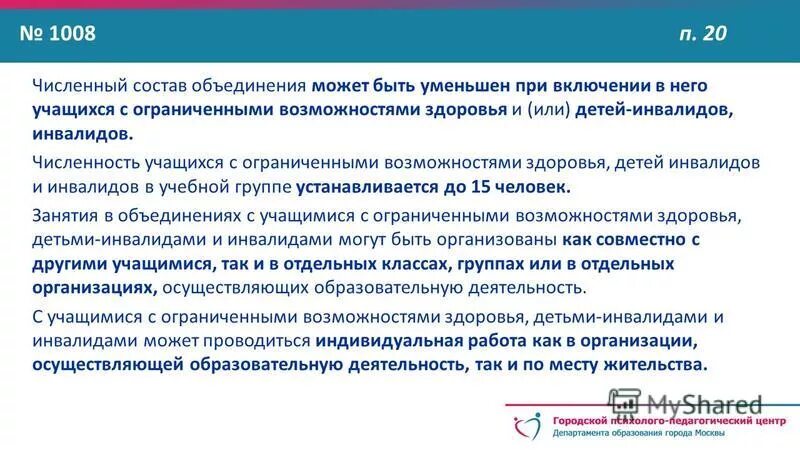 № 1008 п. 20

Численный состав объединения может быть уменьшен при включении в него учащихся с ограниченными возможностями здоровья и (или) детей-инвалидов, инвалидов.

Численность учащихся с ограниченными возможностями здоровья, детей инвалидов и инвалидов в учебной группе устанавливается до 15 человек.

Занятия в объединениях с учащимися с ограниченными возможностями здоровья, детьми-инвалидами и инвалидами могут быть организованы как совместно с другими учащимися, так и в отдельных классах, группах или в отдельных организациях, осуществляющих образовательную деятельность.

С учащимися с ограниченными возможностями здоровья, детьми-инвалидами и инвалидами может проводиться индивидуальная работа как в организации, осуществляющей образовательную деятельность, так и по месту жительства.

MyShared

Городской психолого-педагогический центр
Департамента образования города Москвы